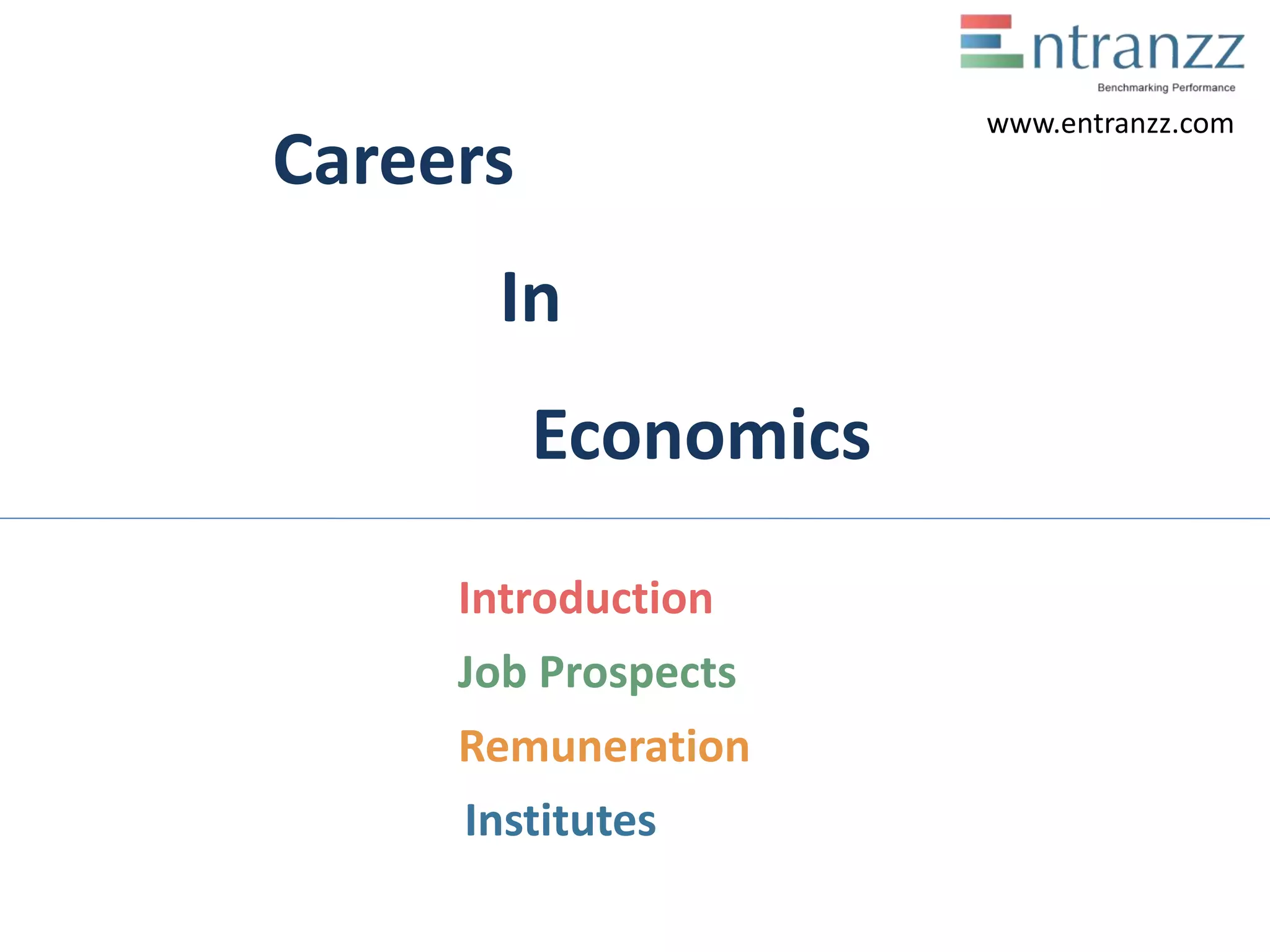 Entranzz
Benchmarking Performance
www.entranzz.com

Careers

In

Economics

Introduction
Job Prospects
Remuneration
Institutes